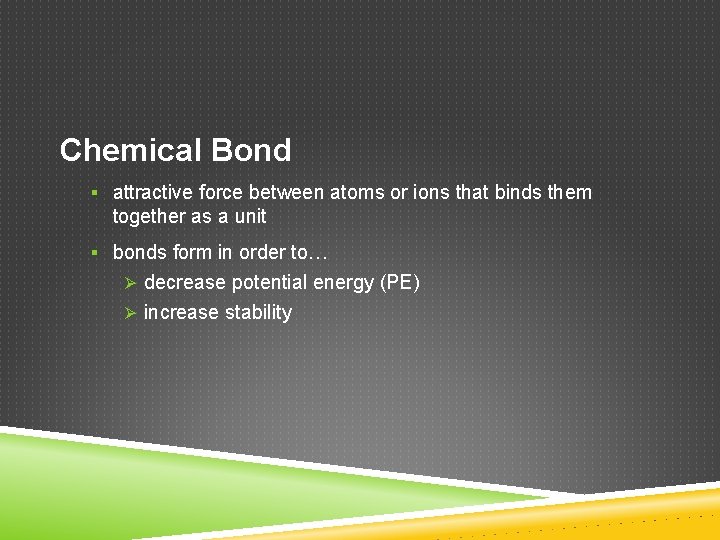 Chemical Bond

▪ attractive force between atoms or ions that binds them together as a unit

▪ bonds form in order to…
  ➢ decrease potential energy (PE)
  ➢ increase stability